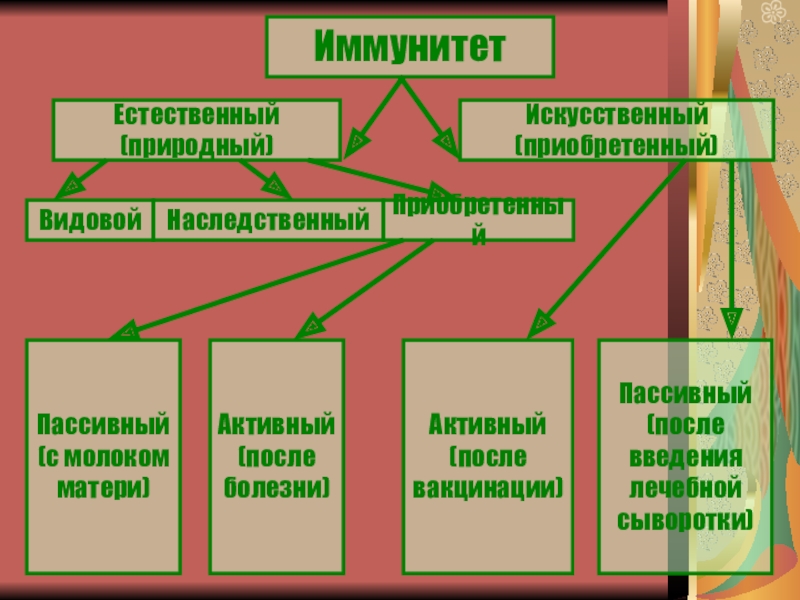 Иммунитет

Естественный (природный)

Искусственный (приобретенный)

Видовой

Наследственный

Приобретенный

Пассивный (с молоком матери)

Активный (после болезни)

Активный (после вакцинации)

Пассивный (после введения лечебной сыворотки)